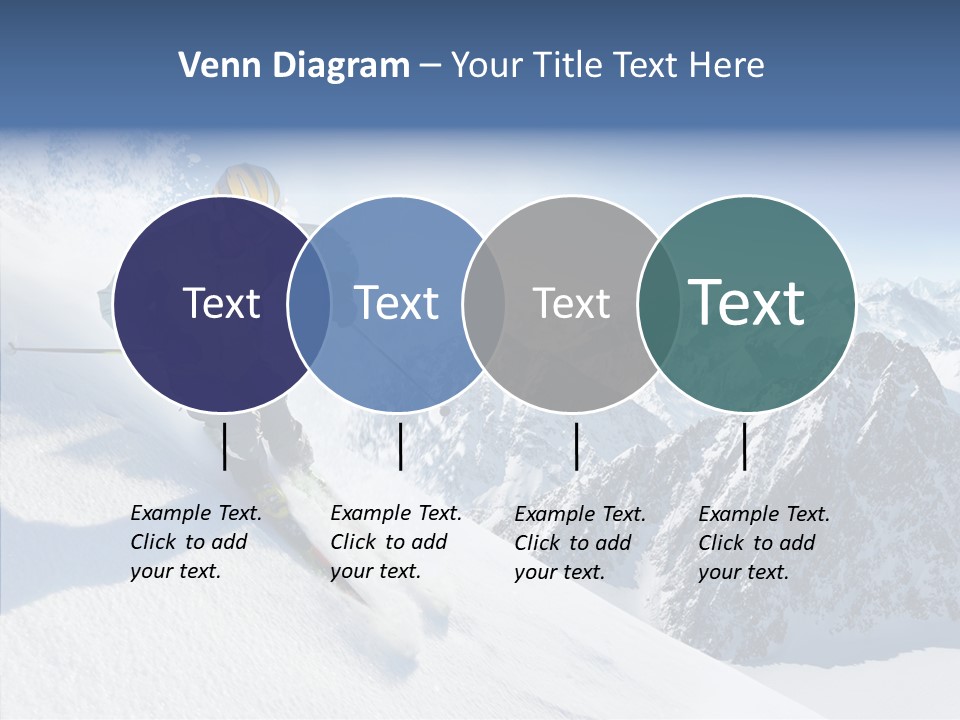 Venn Diagram – Your Title Text Here

Text

Text

Text

Text

Example Text. Click to add your text.

Example Text. Click to add your text.

Example Text. Click to add your text.

Example Text. Click to add your text.